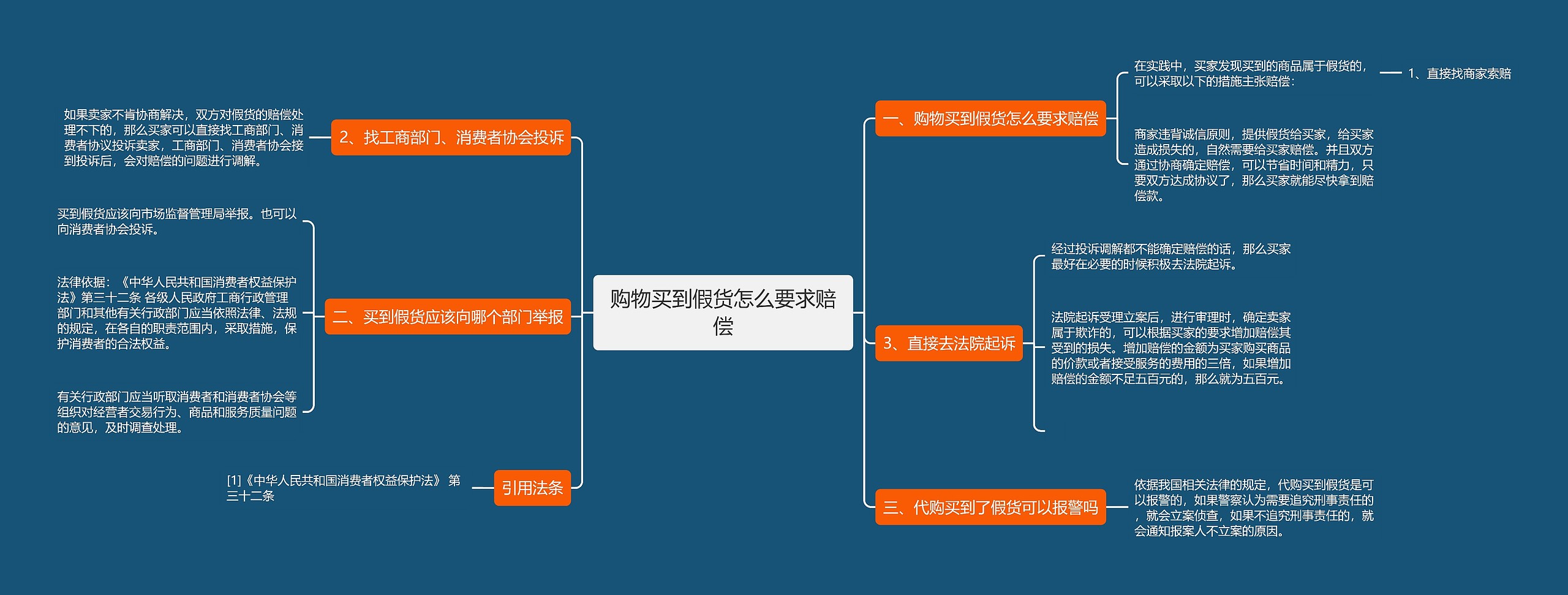 购物买到假货怎么要求赔偿

一、购物买到假货怎么要求赔偿

在实践中，买家发现买到的商品属于假货的，可以采取以下的措施主张赔偿：

1、直接找商家索赔

商家违背诚信原则，提供假货给买家，给买家造成损失的，自然需要给买家赔偿。并且双方通过协商确定赔偿，可以节省时间和精力，只要双方达成协议了，那么买家就能尽快拿到赔偿款。

3、直接去法院起诉

经过投诉调解都不能确定赔偿的话，那么买家最好在必要的时候积极去法院起诉。

法院起诉受理立案后，进行审理时，确定卖家属于欺诈的，可以根据买家的要求增加赔偿其受到的损失。增加赔偿的金额为买家购买商品的价款或者接受服务的费用的三倍，如果增加赔偿的金额不足五百元的，那么就为五百元。

三、代购买到了假货可以报警吗

依据我国相关法律的规定，代购买到假货是可以报警的，如果警察认为需要追究刑事责任的，就会立案侦查，如果不追究刑事责任的，就会通知报案人不立案的原因。

2、找工商部门、消费者协会投诉

如果卖家不肯协商解决，双方对假货的赔偿处理不下的，那么买家可以直接找工商部门、消费者协议投诉卖家，工商部门、消费者协会接到投诉后，会对赔偿的问题进行调解。

二、买到假货应该向哪个部门举报

买到假货应该向市场监督管理局举报。也可以向消费者协会投诉。

法律依据：《中华人民共和国消费者权益保护法》第三十二条 各级人民政府工商行政管理部门和其他有关行政部门应当依照法律、法规的规定，在各自的职责范围内，采取措施，保护消费者的合法权益。

有关行政部门应当听取消费者和消费者协会等组织对经营者交易行为、商品和服务质量问题的意见，及时调查处理。

引用法条

[1]《中华人民共和国消费者权益保护法》 第三十二条